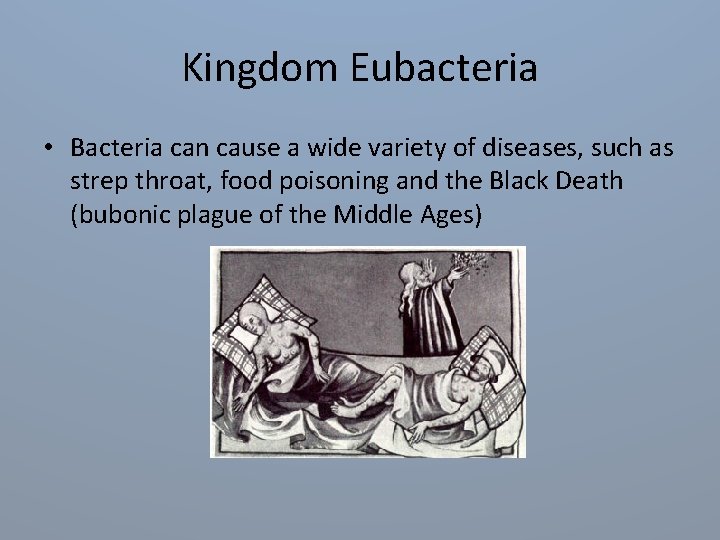 Kingdom Eubacteria

• Bacteria can cause a wide variety of diseases, such as strep throat, food poisoning and the Black Death (bubonic plague of the Middle Ages)